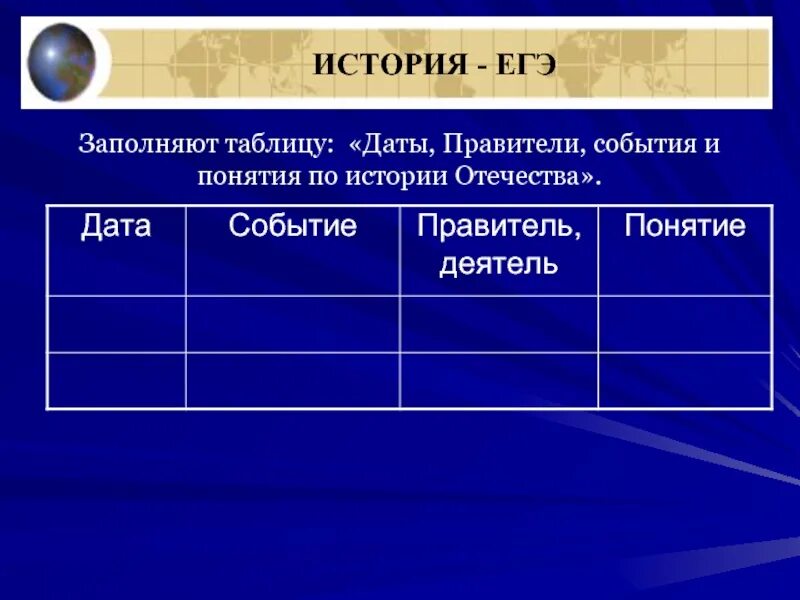 ИСТОРИЯ - ЕГЭ

Заполняют таблицу: «Даты, Правители, события и понятия по истории Отечества».

| Дата | Событие | Правитель, деятель | Понятие |
|---|---|---|---|
| | | | |
| | | | |